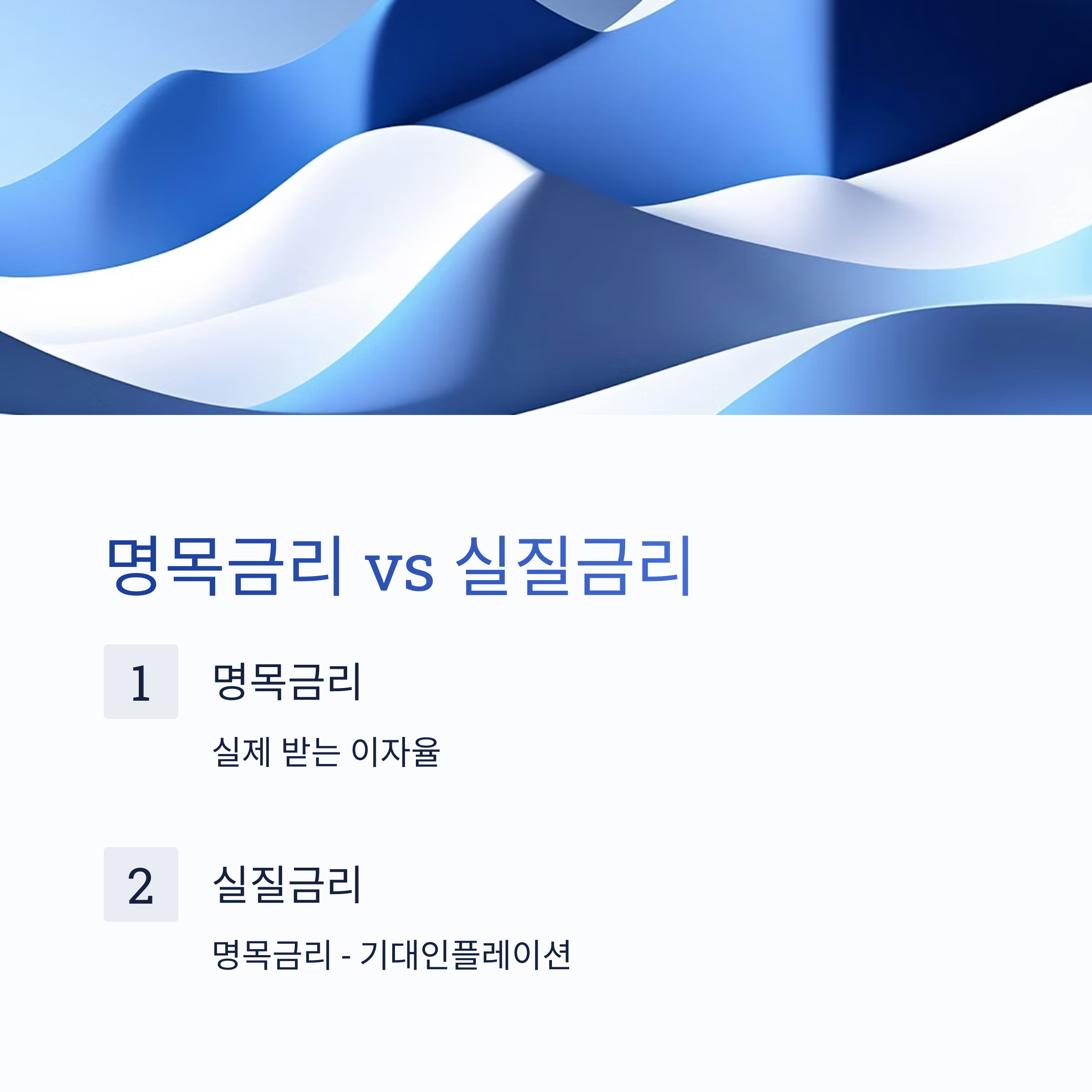 명목금리 vs 실질금리

1

명목금리

실제 받는 이자율

2

실질금리

명목금리 - 기대인플레이션